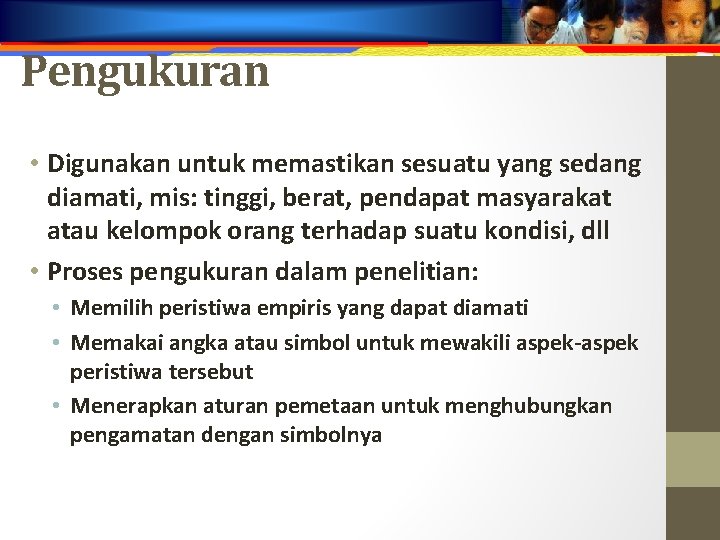 Pengukuran

• Digunakan untuk memastikan sesuatu yang sedang diamati, mis: tinggi, berat, pendapat masyarakat atau kelompok orang terhadap suatu kondisi, dll
• Proses pengukuran dalam penelitian:
  • Memilih peristiwa empiris yang dapat diamati
  • Memakai angka atau simbol untuk mewakili aspek-aspek peristiwa tersebut
  • Menerapkan aturan pemetaan untuk menghubungkan pengamatan dengan simbolnya